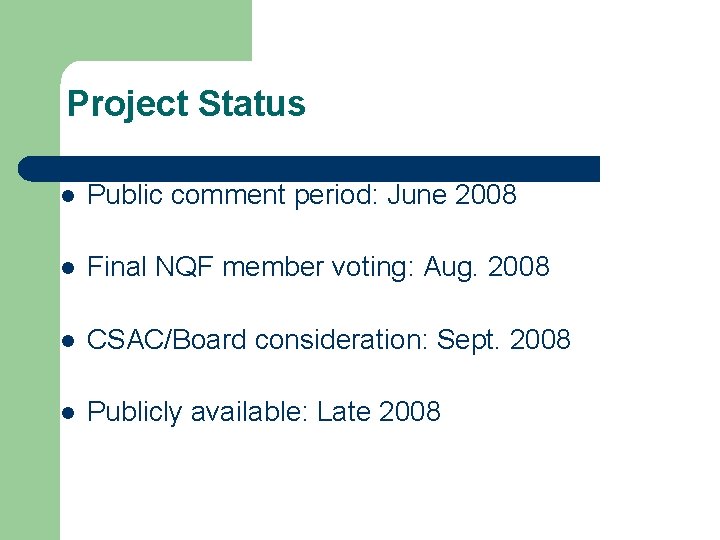 Project Status

- Public comment period: June 2008
- Final NQF member voting: Aug. 2008
- CSAC/Board consideration: Sept. 2008
- Publicly available: Late 2008